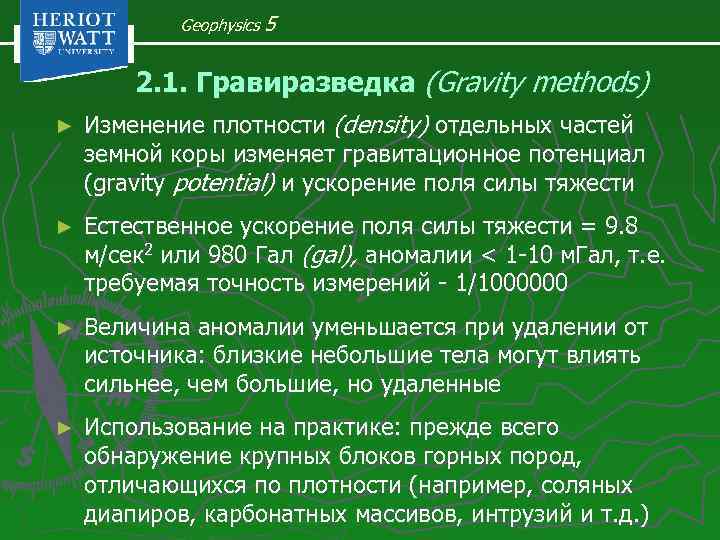 HERIOT WATT UNIVERSITY

Geophysics 5

2.1. Гравиразведка (Gravity methods)

► Изменение плотности (density) отдельных частей земной коры изменяет гравитационное потенциал (gravity potential) и ускорение поля силы тяжести

► Естественное ускорение поля силы тяжести = 9.8 м/сек$^2$ или 980 Гал (gal), аномалии < 1-10 мГал, т.е. требуемая точность измерений - 1/1000000

► Величина аномалии уменьшается при удалении от источника: близкие небольшие тела могут влиять сильнее, чем большие, но удаленные

► Использование на практике: прежде всего обнаружение крупных блоков горных пород, отличающихся по плотности (например, соляных диапиров, карбонатных массивов, интрузий и т.д.)